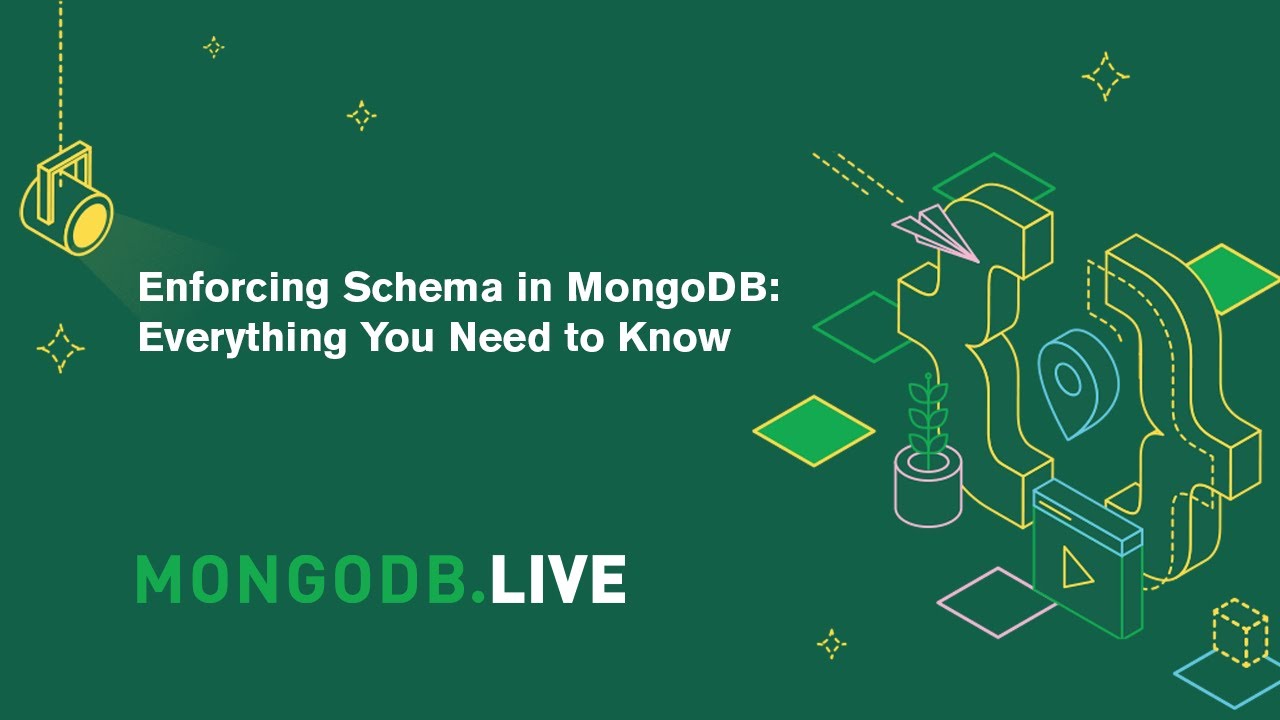 Enforcing Schema in MongoDB: Everything You Need to Know

MONGODB.LIVE